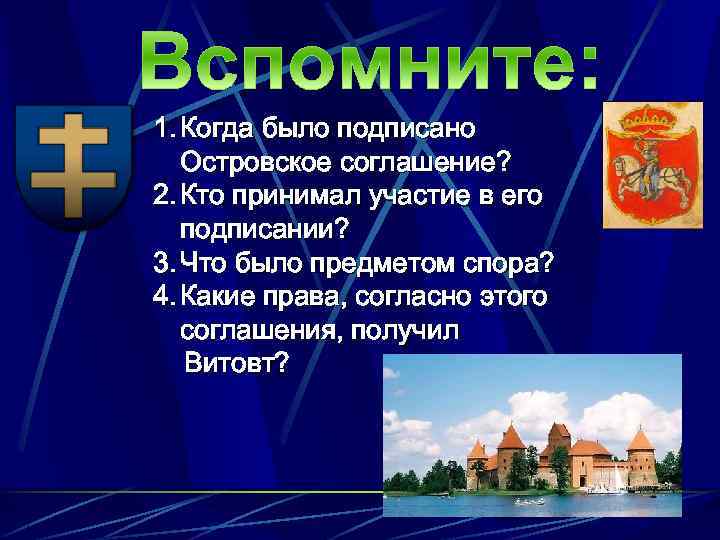 Вспомните:

1. Когда было подписано Островское соглашение?
2. Кто принимал участие в его подписании?
3. Что было предметом спора?
4. Какие права, согласно этого соглашения, получил Витовт?